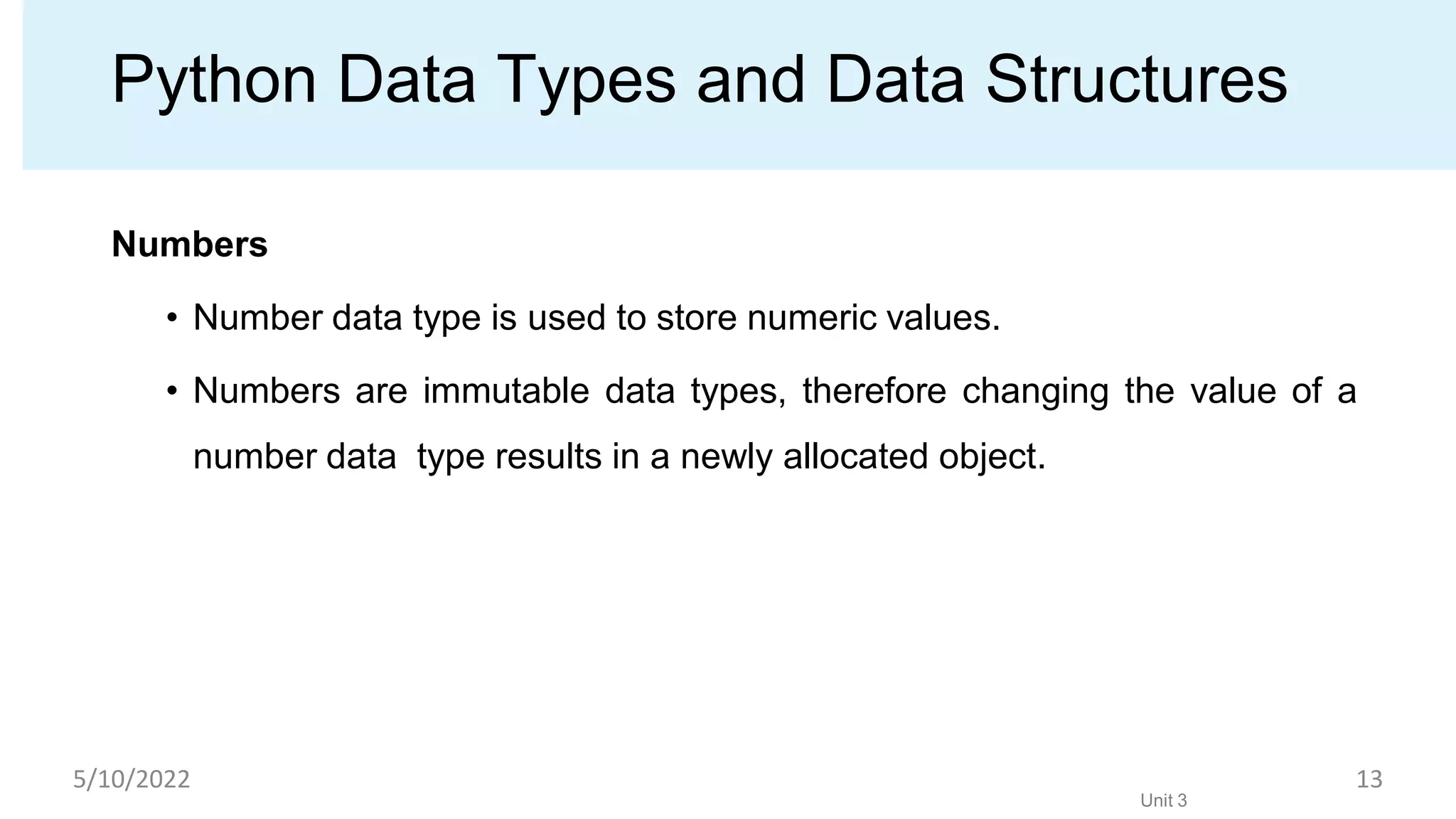 Python Data Types and Data Structures

Numbers

• Number data type is used to store numeric values.

• Numbers are immutable data types, therefore changing the value of a number data type results in a newly allocated object.

5/10/2022

Unit 3

13